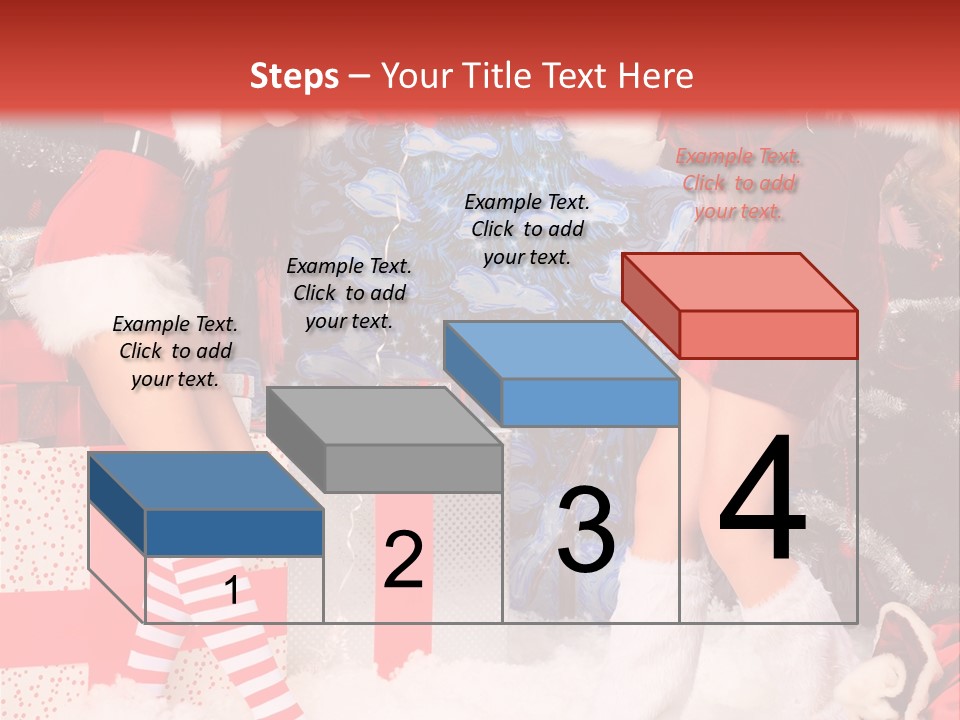 Steps – Your Title Text Here

Example Text. Click to add your text.

Example Text. Click to add your text.

Example Text. Click to add your text.

Example Text. Click to add your text.

1

2

3

4